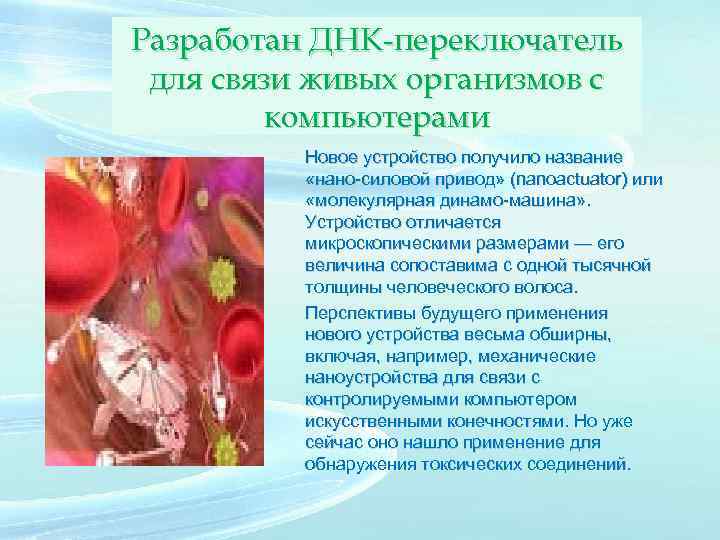 Разработан ДНК-переключатель для связи живых организмов с компьютерами

Новое устройство получило название «нано-силовой привод» (nanoactuator) или «молекулярная динамо-машина». Устройство отличается микроскопическими размерами — его величина сопоставима с одной тысячной толщины человеческого волоса.

Перспективы будущего применения нового устройства весьма обширны, включая, например, механические наноустройства для связи с контролируемыми компьютером искусственными конечностями. Но уже сейчас оно нашло применение для обнаружения токсических соединений.